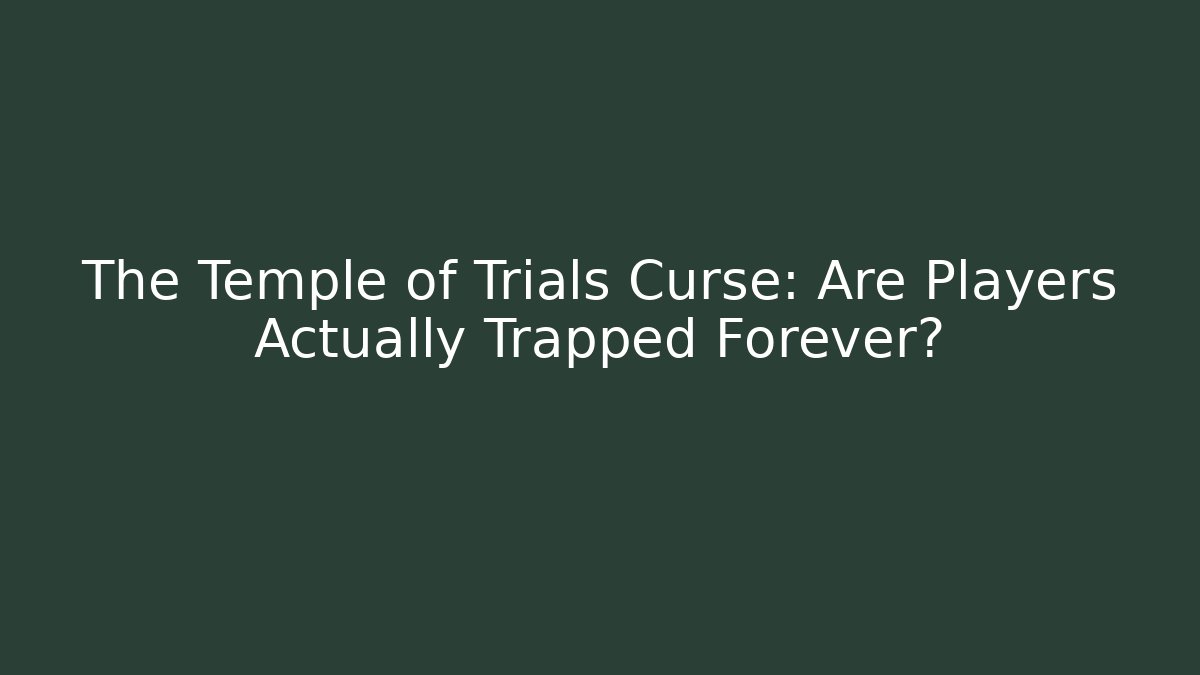 The Temple of Trials Curse: Are Players Actually Trapped Forever?